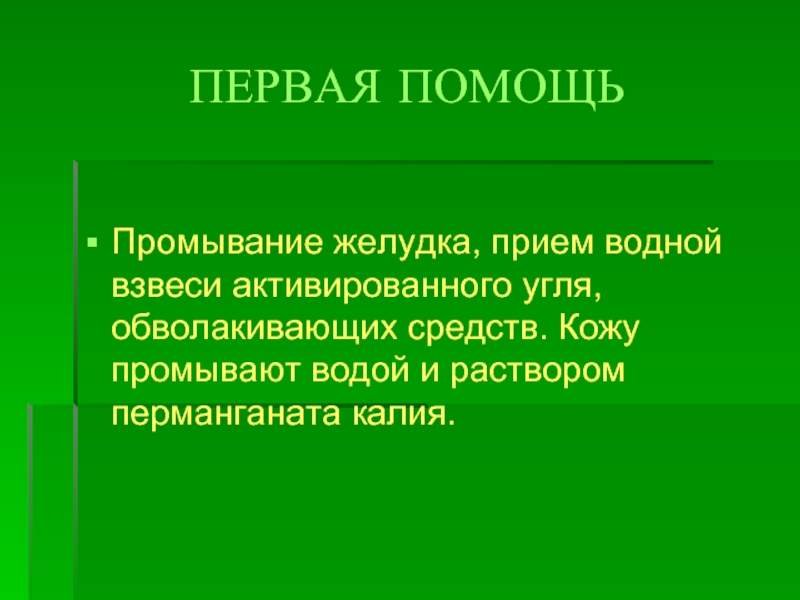 ПЕРВАЯ ПОМОЩЬ

▪ Промывание желудка, прием водной взвеси активированного угля, обволакивающих средств. Кожу промывают водой и раствором перманганата калия.